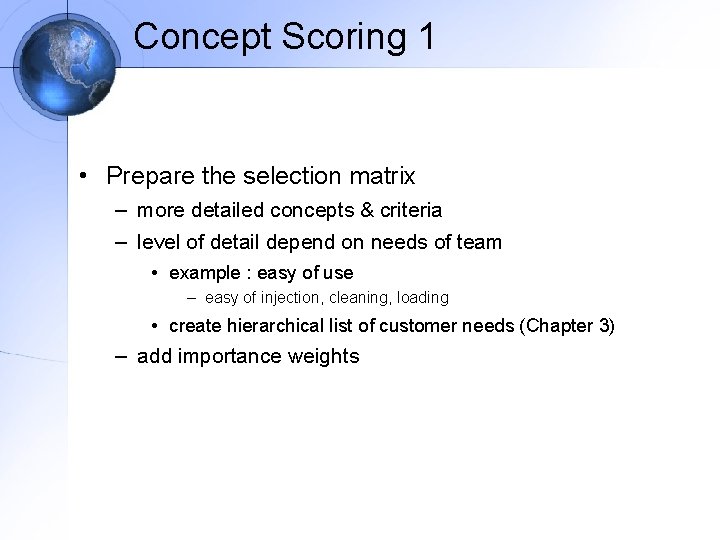 Concept Scoring 1

• Prepare the selection matrix
– more detailed concepts & criteria
– level of detail depend on needs of team
• example : easy of use
– easy of injection, cleaning, loading
• create hierarchical list of customer needs (Chapter 3)
– add importance weights